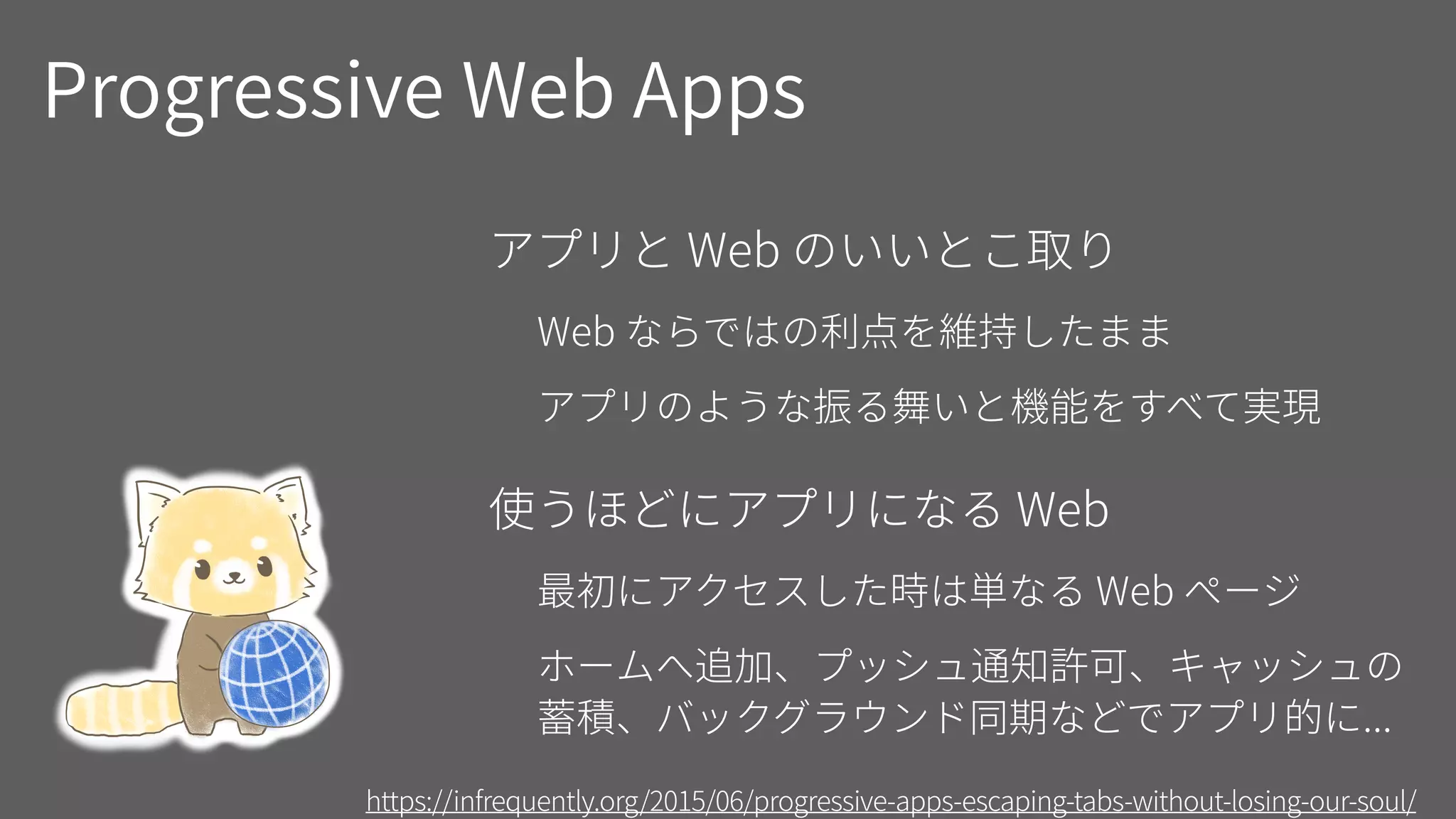 Progressive Web Apps

アプリと Web のいいとこ取り

Web ならではの利点を維持したまま

アプリのような振る舞いと機能をすべて実現

使うほどにアプリになる Web

最初にアクセスした時は単なる Web ページ

ホームへ追加、プッシュ通知許可、キャッシュの蓄積、バックグラウンド同期などでアプリ的に…

https://infrequently.org/2015/06/progressive-apps-escaping-tabs-without-losing-our-soul/